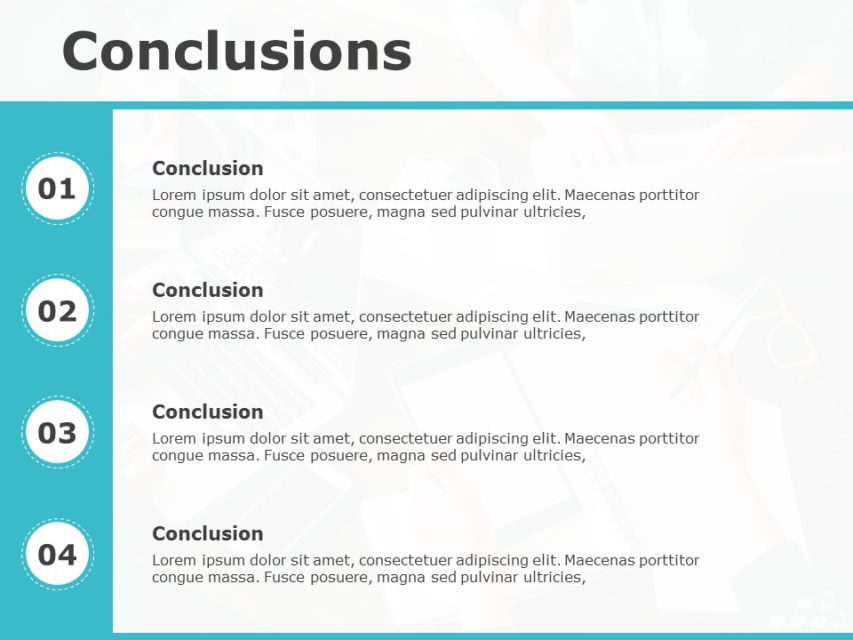 Conclusions

01

Conclusion
Lorem ipsum dolor sit amet, consectetuer adipiscing elit. Maecenas porttitor congue massa. Fusce posuere, magna sed pulvinar ultricies,

02

Conclusion
Lorem ipsum dolor sit amet, consectetuer adipiscing elit. Maecenas porttitor congue massa. Fusce posuere, magna sed pulvinar ultricies,

03

Conclusion
Lorem ipsum dolor sit amet, consectetuer adipiscing elit. Maecenas porttitor congue massa. Fusce posuere, magna sed pulvinar ultricies,

04

Conclusion
Lorem ipsum dolor sit amet, consectetuer adipiscing elit. Maecenas porttitor congue massa. Fusce posuere, magna sed pulvinar ultricies,